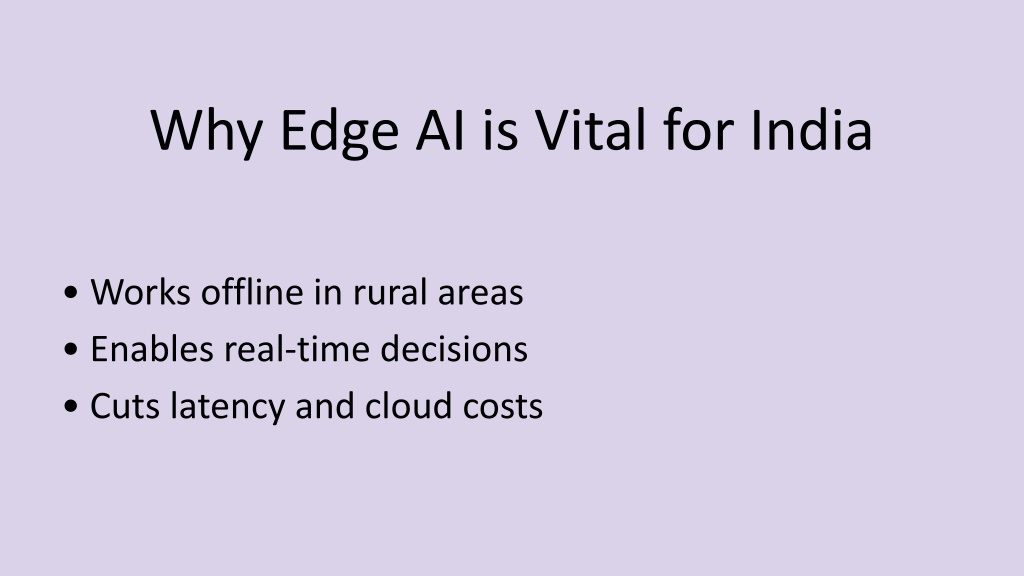 Why Edge AI is Vital for India

• Works offline in rural areas
• Enables real-time decisions
• Cuts latency and cloud costs